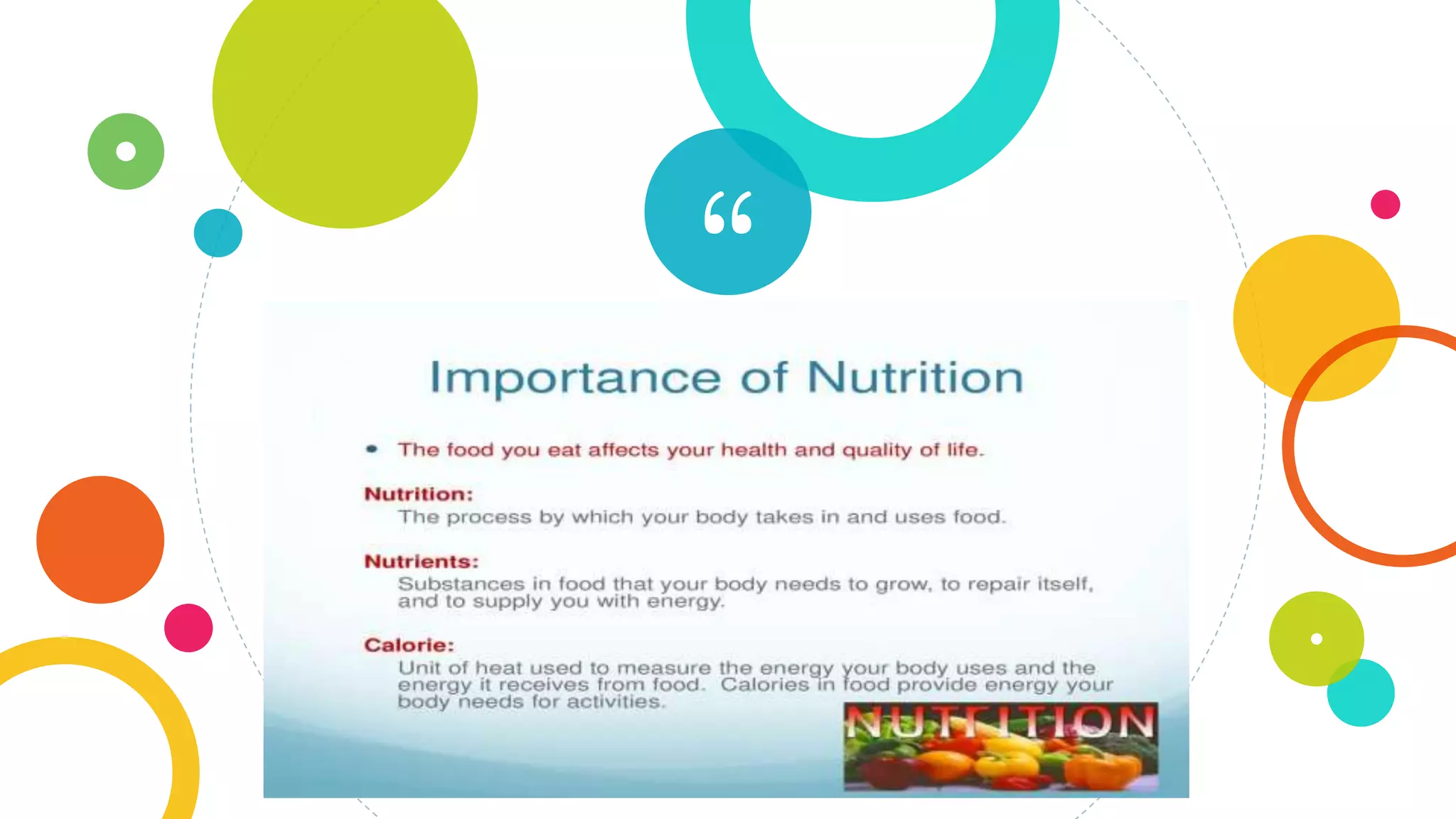 “

Importance of Nutrition

• The food you eat affects your health and quality of life.

Nutrition:
The process by which your body takes in and uses food.

Nutrients:
Substances in food that your body needs to grow, to repair itself, and to supply you with energy.

Calorie:
Unit of heat used to measure the energy your body uses and the energy it receives from food. Calories in food provide energy your body needs for activities.

NUTRITION